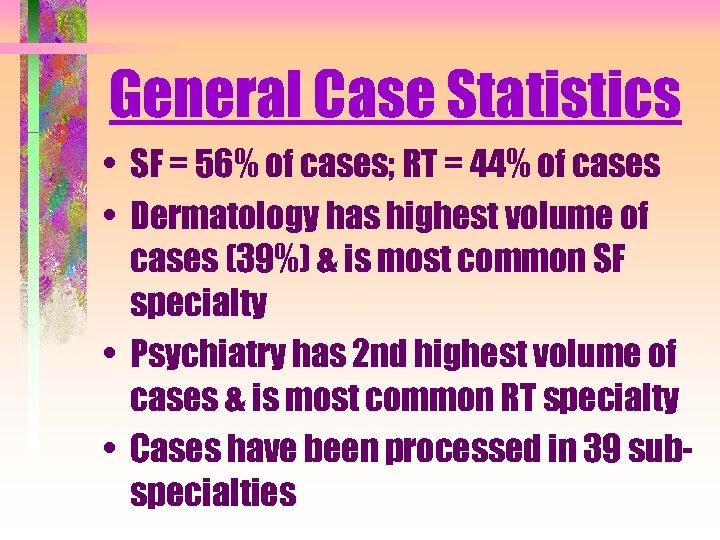 General Case Statistics

• SF = 56% of cases; RT = 44% of cases

• Dermatology has highest volume of cases (39%) & is most common SF specialty

• Psychiatry has 2nd highest volume of cases & is most common RT specialty

• Cases have been processed in 39 sub-specialties